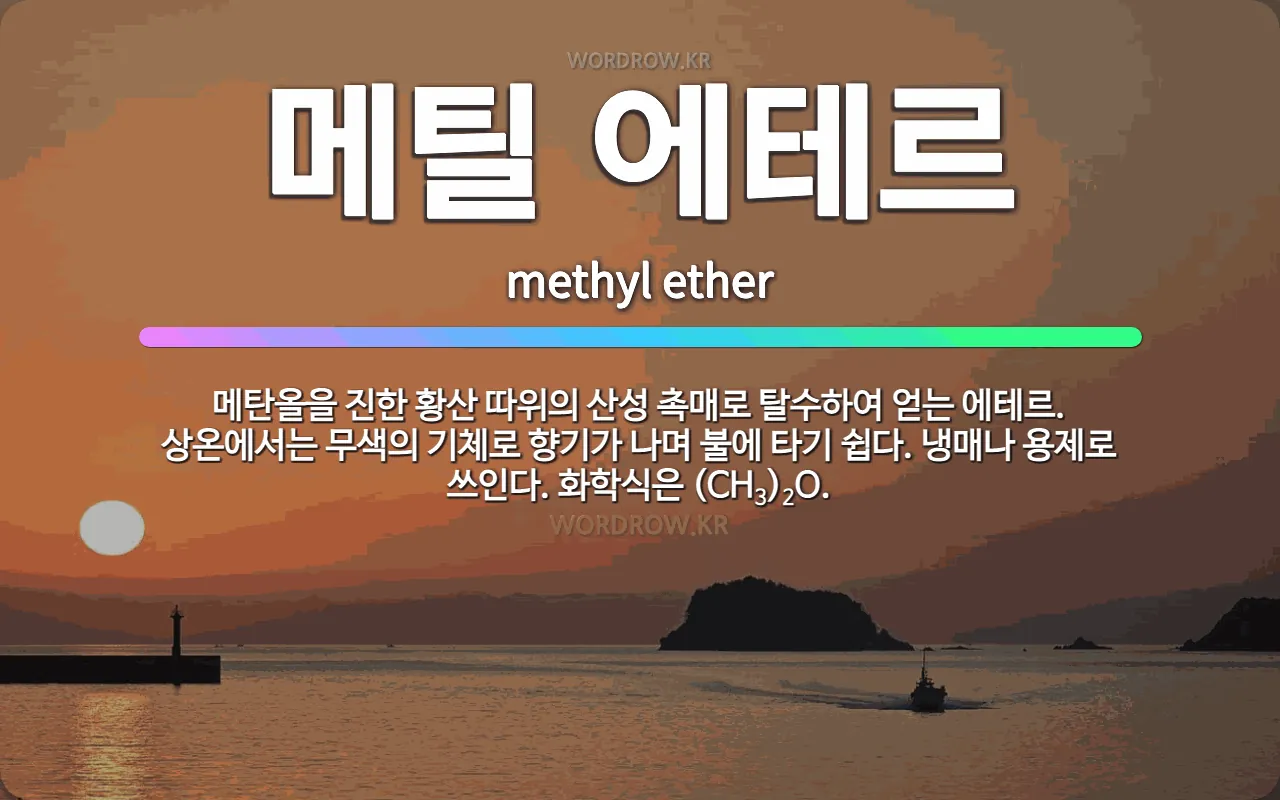 WORDROW.KR

메틸 에테르

methyl ether

메탄올을 진한 황산 따위의 산성 촉매로 탈수하여 얻는 에테르. 상온에서는 무색의 기체로 향기가 나며 불에 타기 쉽다. 냉매나 용제로 쓰인다. 화학식은 $(CH_3)_2O$.

WORDROW.KR